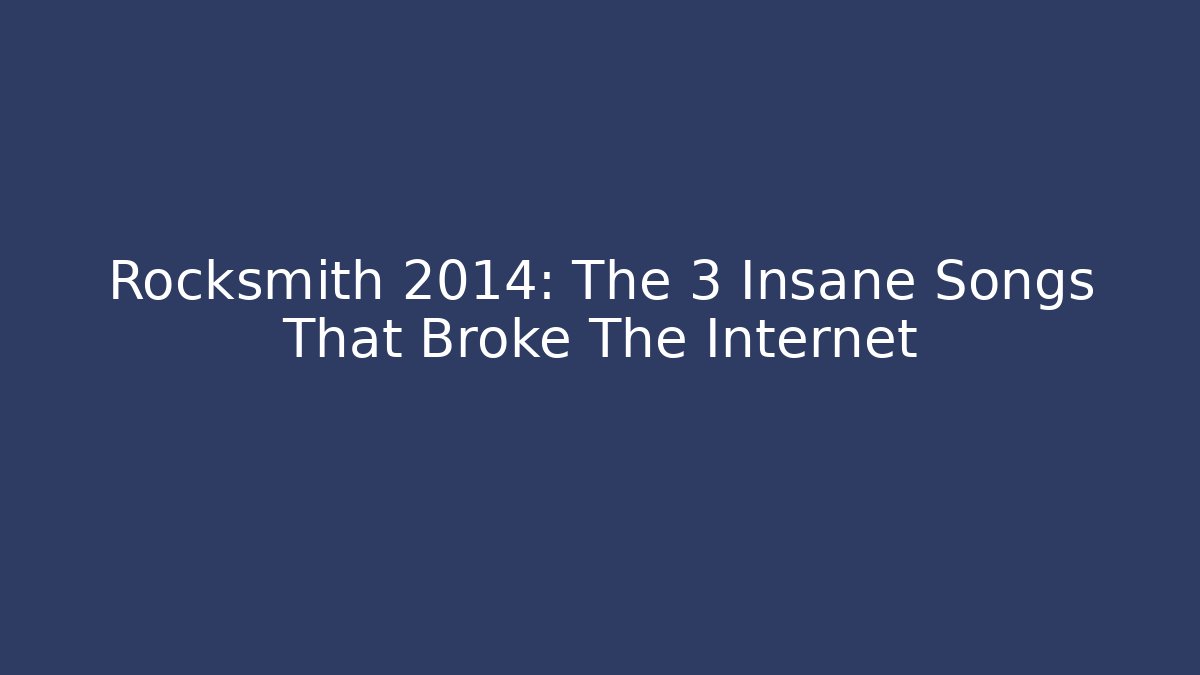 Rocksmith 2014: The 3 Insane Songs That Broke The Internet